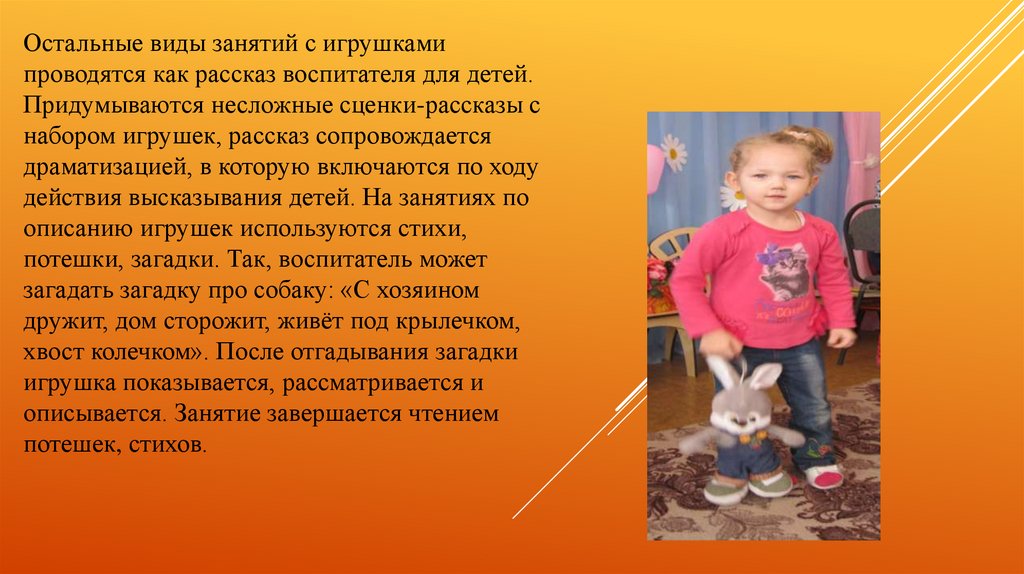 Остальные виды занятий с игрушками проводятся как рассказ воспитателя для детей. Придумываются несложные сценки-рассказы с набором игрушек, рассказ сопровождается драматизацией, в которую включаются по ходу действия высказывания детей. На занятиях по описанию игрушек используются стихи, потешки, загадки. Так, воспитатель может загадать загадку про собаку: «С хозяином дружит, дом сторожит, живёт под крылечком, хвост колечком». После отгадывания загадки игрушка показывается, рассматривается и описывается. Занятие завершается чтением потешек, стихов.